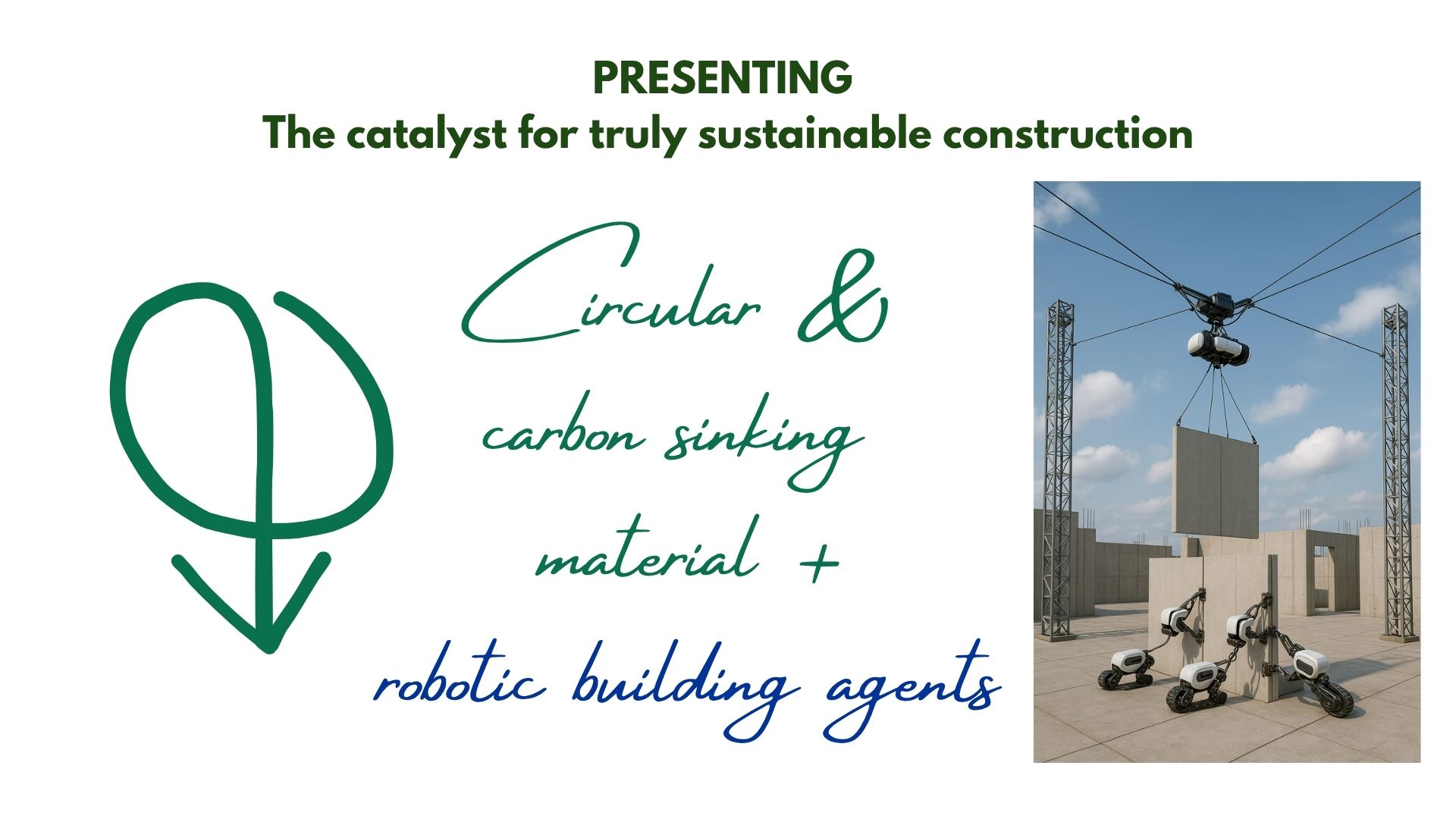 PRESENTING
The catalyst for truly sustainable construction

Circular &
carbon sinking
material +
robotic building agents